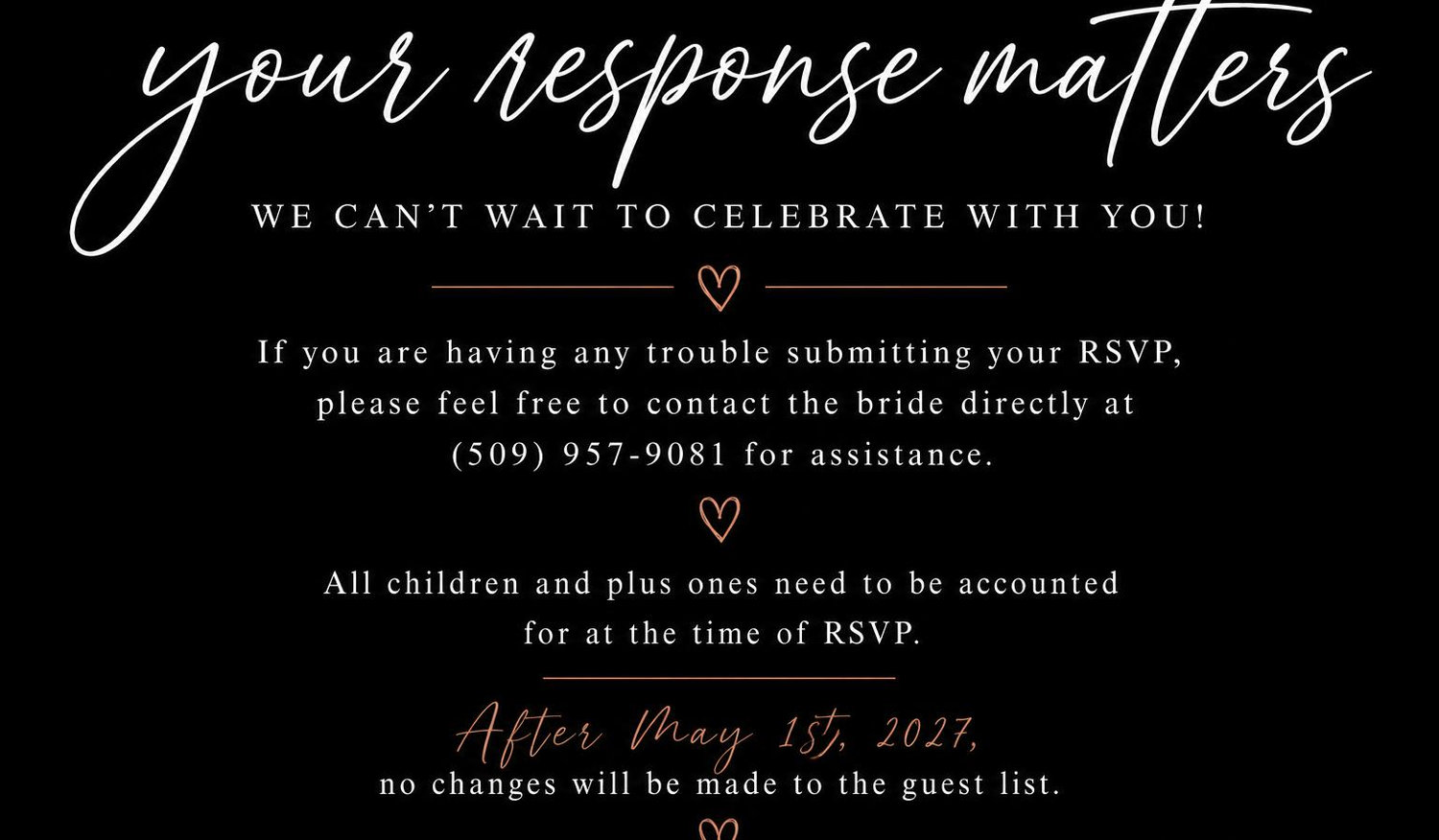 your response matters

WE CAN'T WAIT TO CELEBRATE WITH YOU!

If you are having any trouble submitting your RSVP, please feel free to contact the bride directly at (509) 957-9081 for assistance.

All children and plus ones need to be accounted for at the time of RSVP.

After May 1st, 2027,
no changes will be made to the guest list.